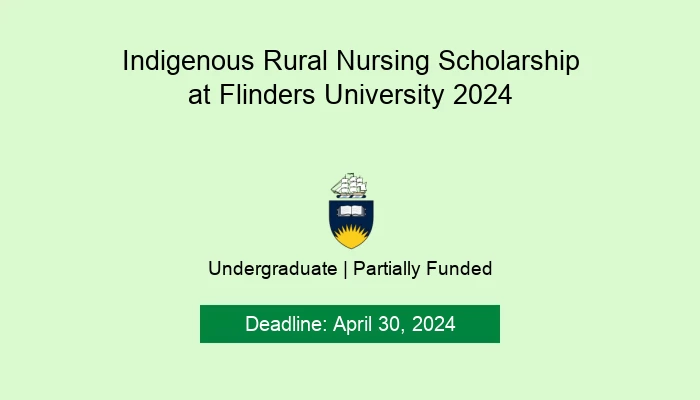 Indigenous Rural Nursing Scholarship
at Flinders University 2024

Undergraduate | Partially Funded

Deadline: April 30, 2024